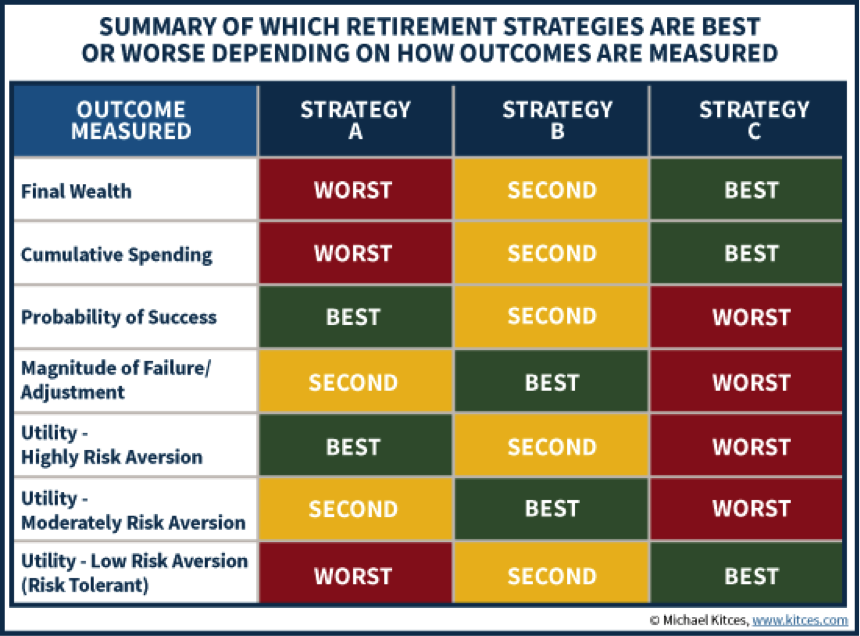 SUMMARY OF WHICH RETIREMENT STRATEGIES ARE BEST OR WORSE DEPENDING ON HOW OUTCOMES ARE MEASURED

| OUTCOME MEASURED | STRATEGY A | STRATEGY B | STRATEGY C |
|---|---|---|---|
| Final Wealth | WORST | SECOND | BEST |
| Cumulative Spending | WORST | SECOND | BEST |
| Probability of Success | BEST | SECOND | WORST |
| Magnitude of Failure/ Adjustment | SECOND | BEST | WORST |
| Utility - Highly Risk Aversion | BEST | SECOND | WORST |
| Utility - Moderately Risk Aversion | SECOND | BEST | WORST |
| Utility - Low Risk Aversion (Risk Tolerant) | WORST | SECOND | BEST |

© Michael Kitces, www.kitces.com